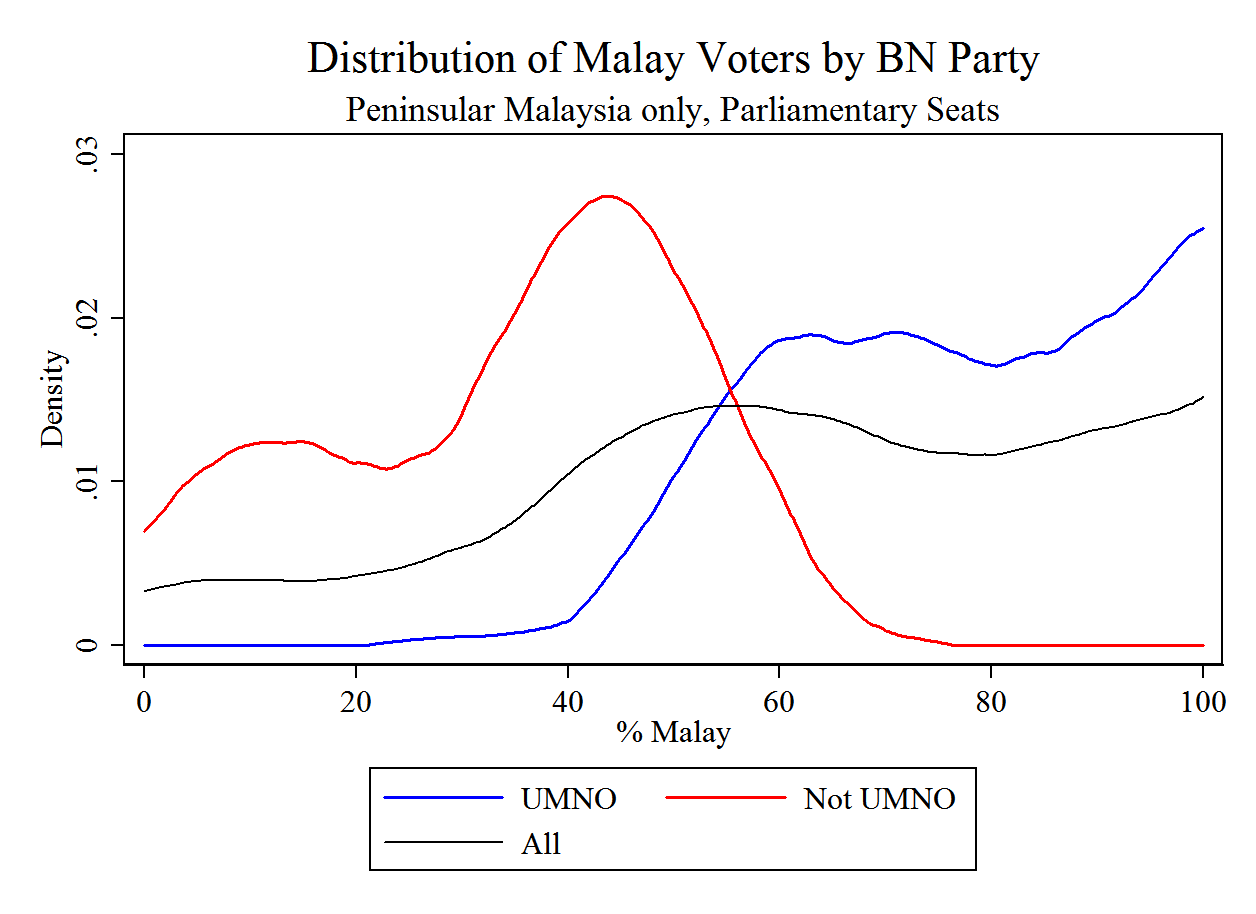 Distribution of Malay Voters by BN Party
Peninsular Malaysia only, Parliamentary Seats

Density

.03
.02
.01
0

0
20
40
60
80
100

% Malay

UMNO
Not UMNO
All